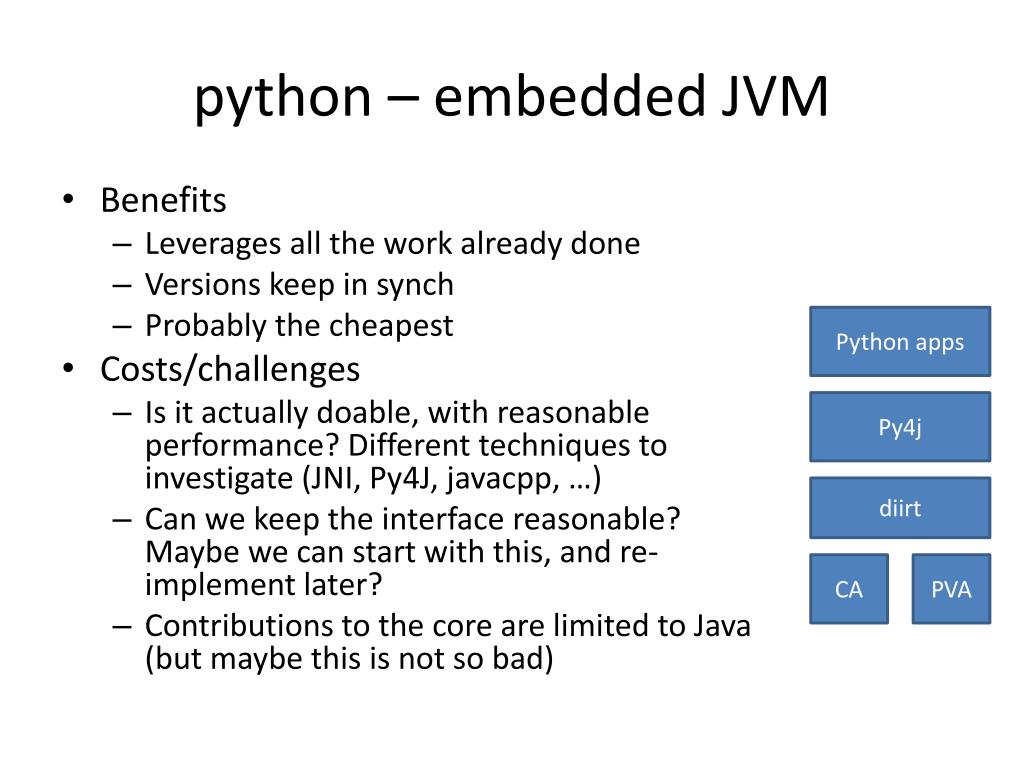 python – embedded JVM

• Benefits
– Leverages all the work already done
– Versions keep in synch
– Probably the cheapest
• Costs/challenges
– Is it actually doable, with reasonable performance? Different techniques to investigate (JNI, Py4J, javacpp, …)
– Can we keep the interface reasonable? Maybe we can start with this, and re-implement later?
– Contributions to the core are limited to Java (but maybe this is not so bad)

Python apps

Py4j

diirt

CA

PVA